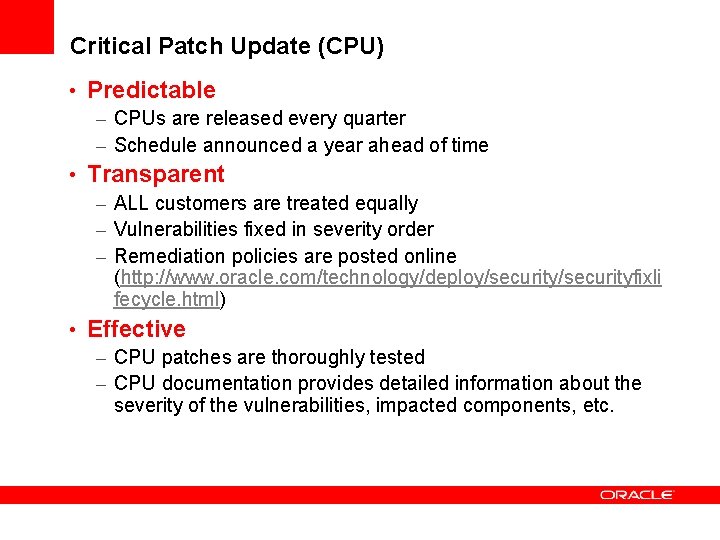 Critical Patch Update (CPU)

• Predictable
– CPUs are released every quarter
– Schedule announced a year ahead of time

• Transparent
– ALL customers are treated equally
– Vulnerabilities fixed in severity order
– Remediation policies are posted online (http://www.oracle.com/technology/deploy/security/securityfixlifecycle.html)

• Effective
– CPU patches are thoroughly tested
– CPU documentation provides detailed information about the severity of the vulnerabilities, impacted components, etc.

ORACLE